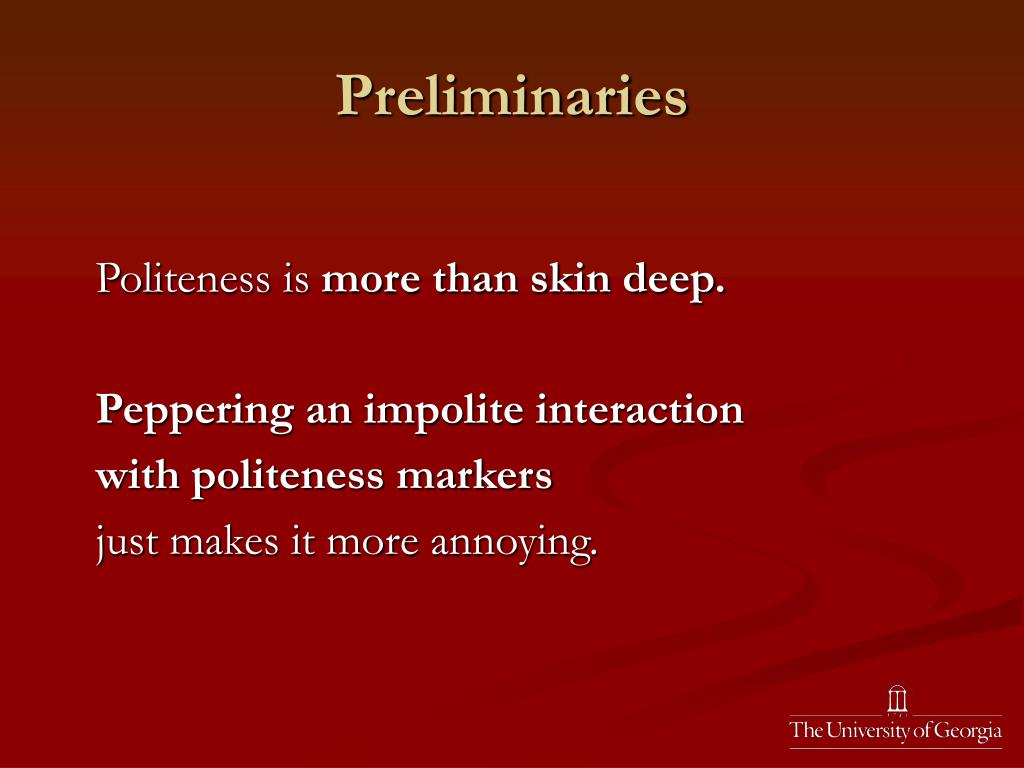 Preliminaries

Politeness is more than skin deep.

Peppering an impolite interaction with politeness markers just makes it more annoying.

The University of Georgia